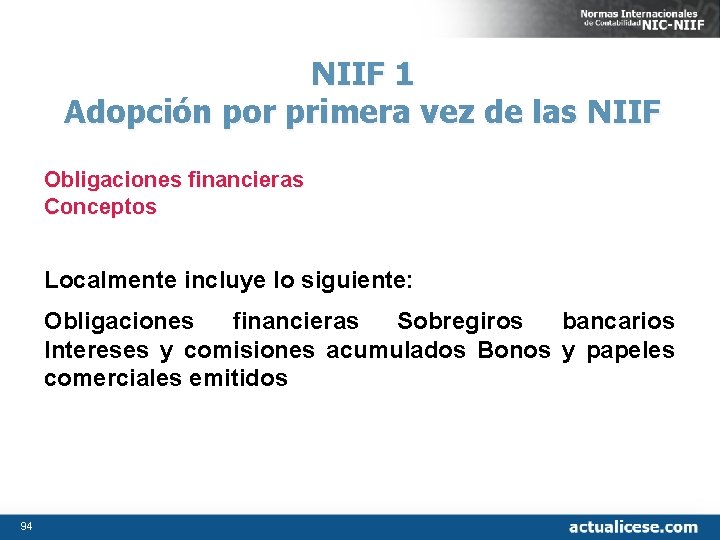 Normas Internacionales de Contabilidad NIC-NIIF

NIIF 1
Adopción por primera vez de las NIIF

Obligaciones financieras
Conceptos

Localmente incluye lo siguiente:

Obligaciones financieras Sobregiros bancarios Intereses y comisiones acumulados Bonos y papeles comerciales emitidos

94

actualicese.com